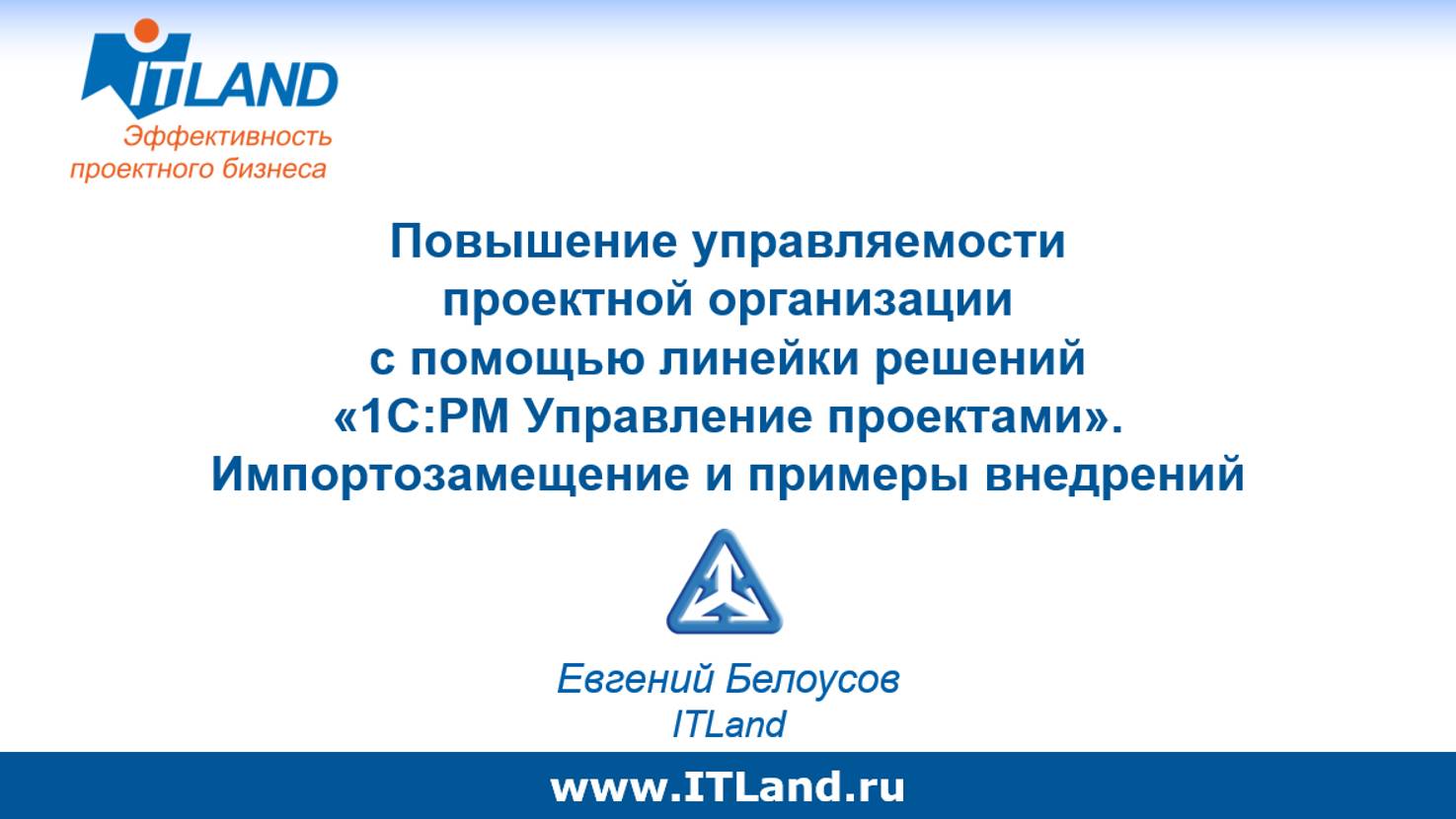 ITLAND
Эффективность проектного бизнеса

Повышение управляемости проектной организации с помощью линейки решений «1С:PM Управление проектами». Импортозамещение и примеры внедрений

Евгений Белоусов
ITLand

www.ITLand.ru